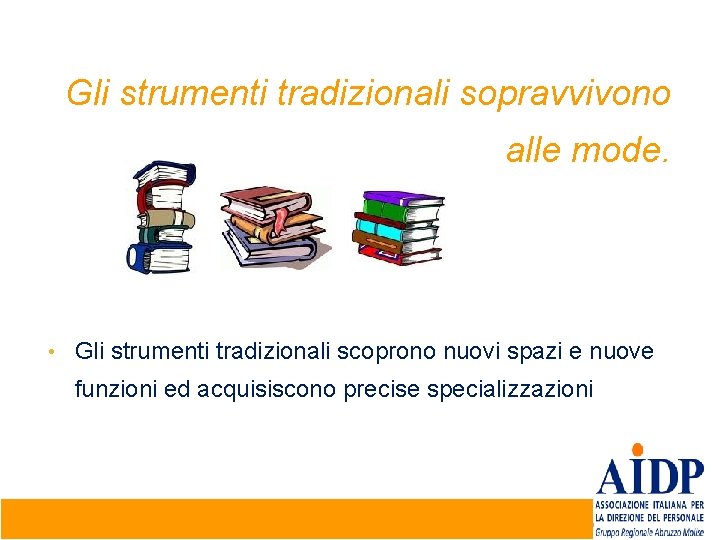 Gli strumenti tradizionali sopravvivono alle mode.

• Gli strumenti tradizionali scoprono nuovi spazi e nuove funzioni ed acquisiscono precise specializzazioni

AIDP
ASSOCIAZIONE ITALIANA PER LA DIREZIONE DEL PERSONALE
Gruppo Regionale Abruzzo Molise